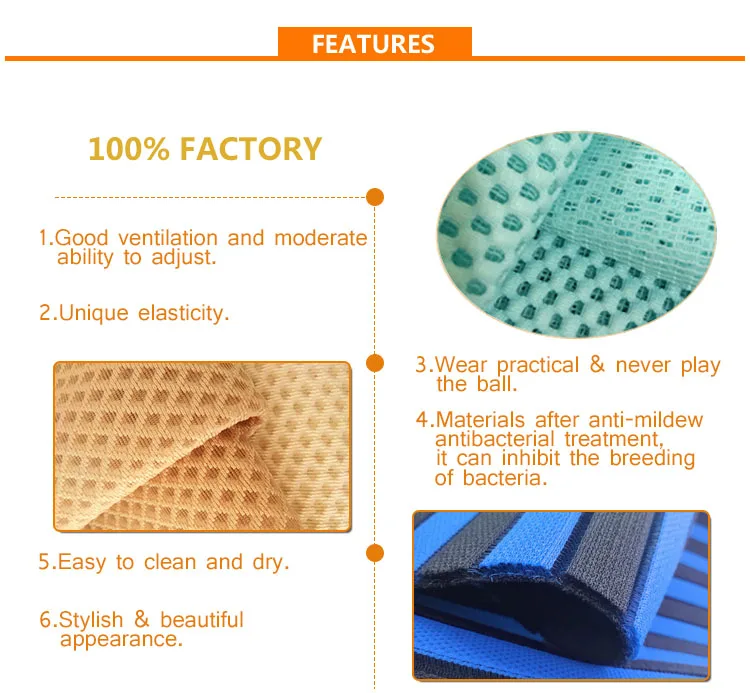 FEATURES

100% FACTORY

1.Good ventilation and moderate ability to adjust.

2.Unique elasticity.

3.Wear practical & never play the ball.

4.Materials after anti-mildew antibacterial treatment, it can inhibit the breeding of bacteria.

5.Easy to clean and dry.

6.Stylish & beautiful appearance.